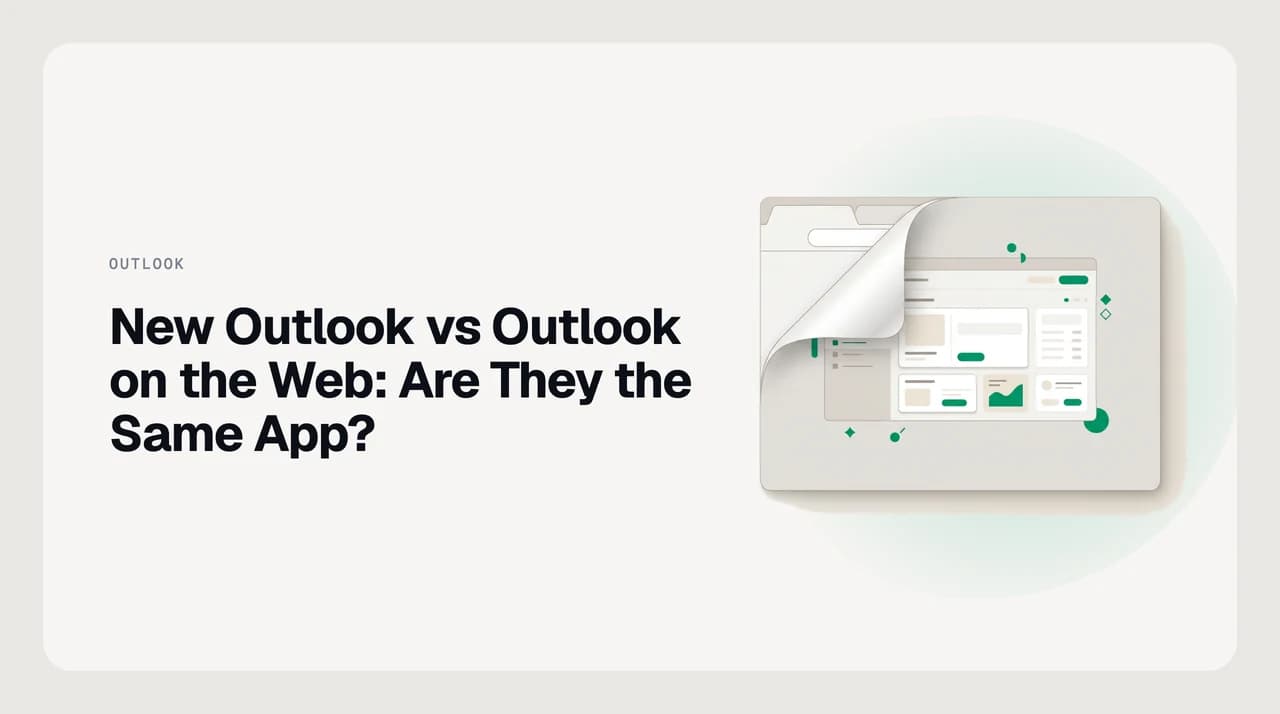 OUTLOOK

New Outlook vs Outlook on the Web: Are They the Same App?